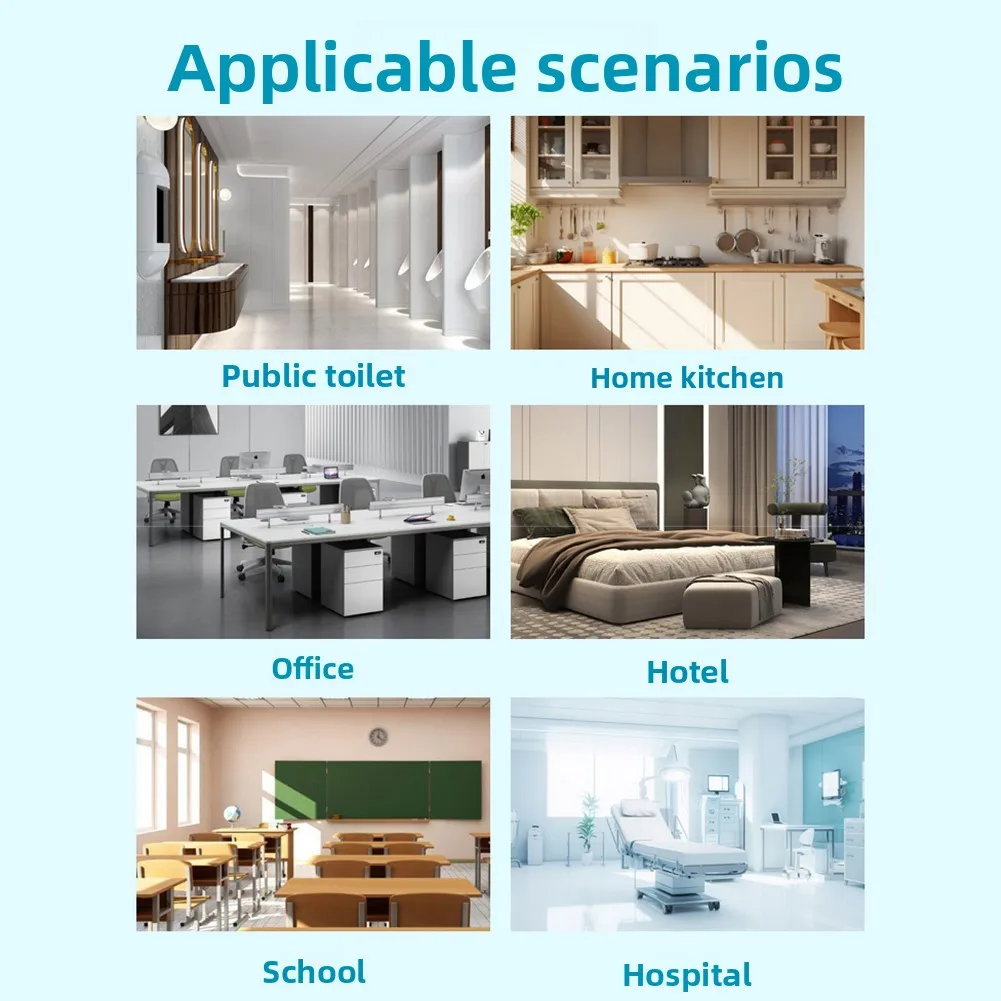 Applicable scenarios

Public toilet

Home kitchen

Office

Hotel

School

Hospital